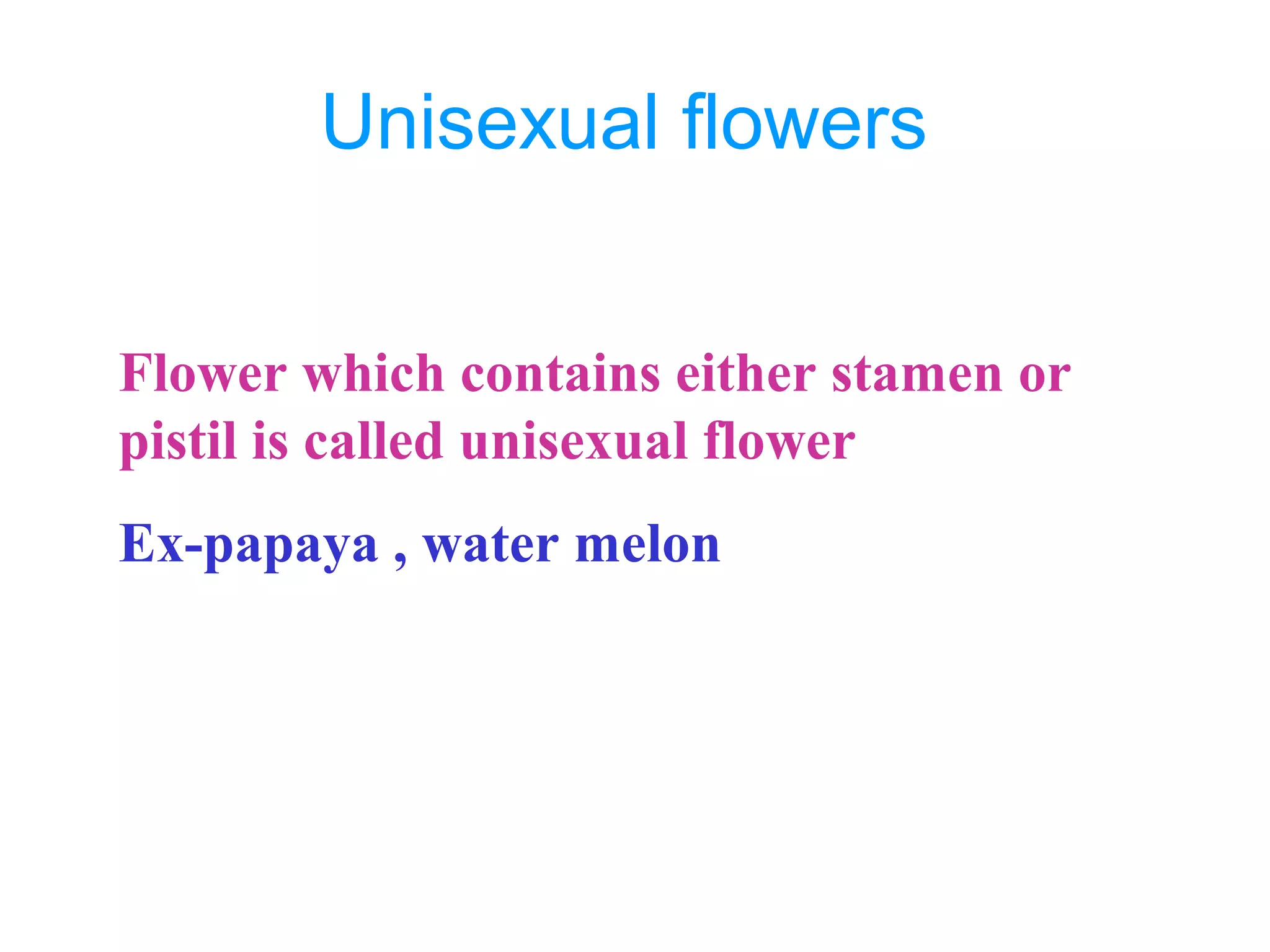 Unisexual flowers

Flower which contains either stamen or pistil is called unisexual flower

Ex-papaya , water melon